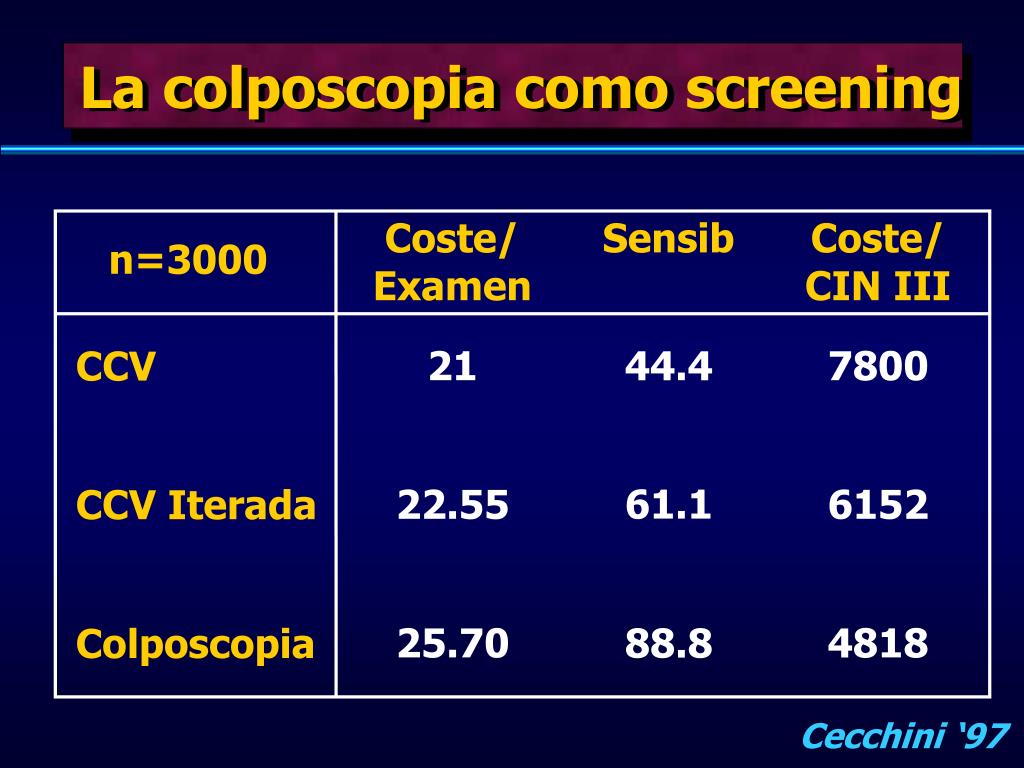 La colposcopia como screening

| n=3000 | Coste/ Examen | Sensib | Coste/ CIN III |
|---|---|---|---|
| CCV | 21 | 44.4 | 7800 |
| CCV Iterada | 22.55 | 61.1 | 6152 |
| Colposcopia | 25.70 | 88.8 | 4818 |

Cecchini ‘97